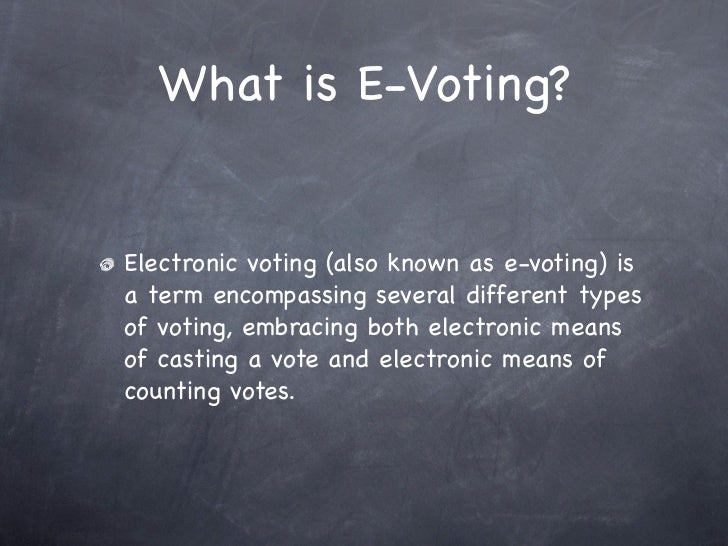 What is E-Voting?

Electronic voting (also known as e-voting) is a term encompassing several different types of voting, embracing both electronic means of casting a vote and electronic means of counting votes.